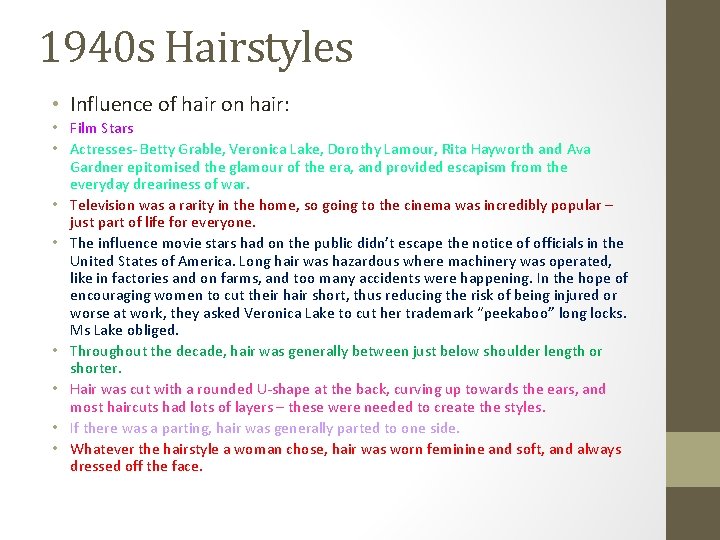 1940s Hairstyles

• Influence of hair on hair:
• Film Stars
• Actresses- Betty Grable, Veronica Lake, Dorothy Lamour, Rita Hayworth and Ava Gardner epitomised the glamour of the era, and provided escapism from the everyday dreariness of war.
• Television was a rarity in the home, so going to the cinema was incredibly popular – just part of life for everyone.
• The influence movie stars had on the public didn't escape the notice of officials in the United States of America. Long hair was hazardous where machinery was operated, like in factories and on farms, and too many accidents were happening. In the hope of encouraging women to cut their hair short, thus reducing the risk of being injured or worse at work, they asked Veronica Lake to cut her trademark "peekaboo" long locks. Ms Lake obliged.
• Throughout the decade, hair was generally between just below shoulder length or shorter.
• Hair was cut with a rounded U-shape at the back, curving up towards the ears, and most haircuts had lots of layers – these were needed to create the styles.
• If there was a parting, hair was generally parted to one side.
• Whatever the hairstyle a woman chose, hair was worn feminine and soft, and always dressed off the face.